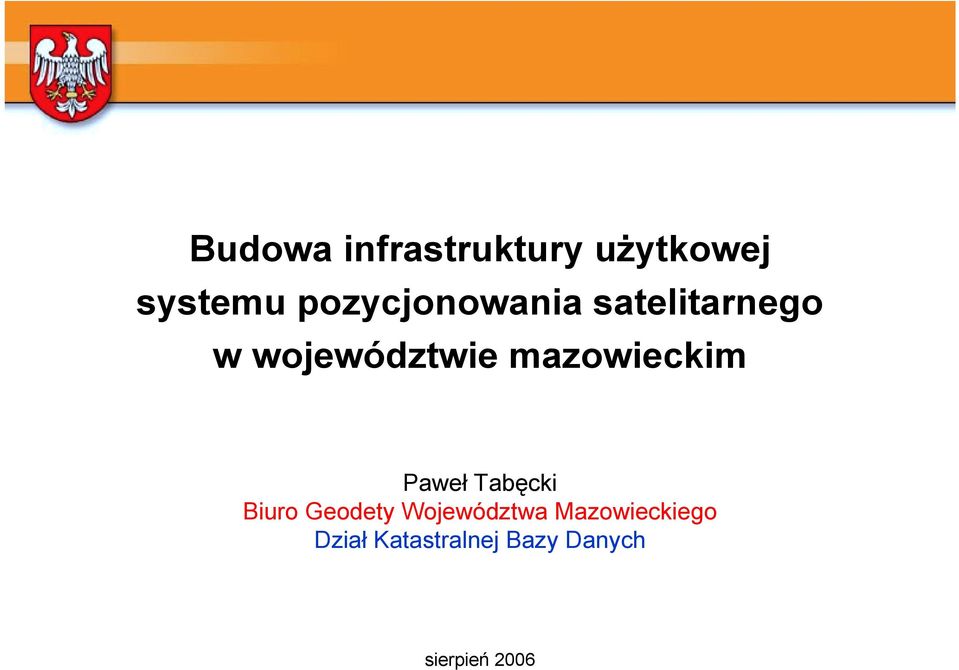 Budowa infrastruktury użytkowej systemu pozycjonowania satelitarnego w województwie mazowieckim

Paweł Tabęcki
Biuro Geodety Województwa Mazowieckiego
Dział Katastralnej Bazy Danych

sierpień 2006